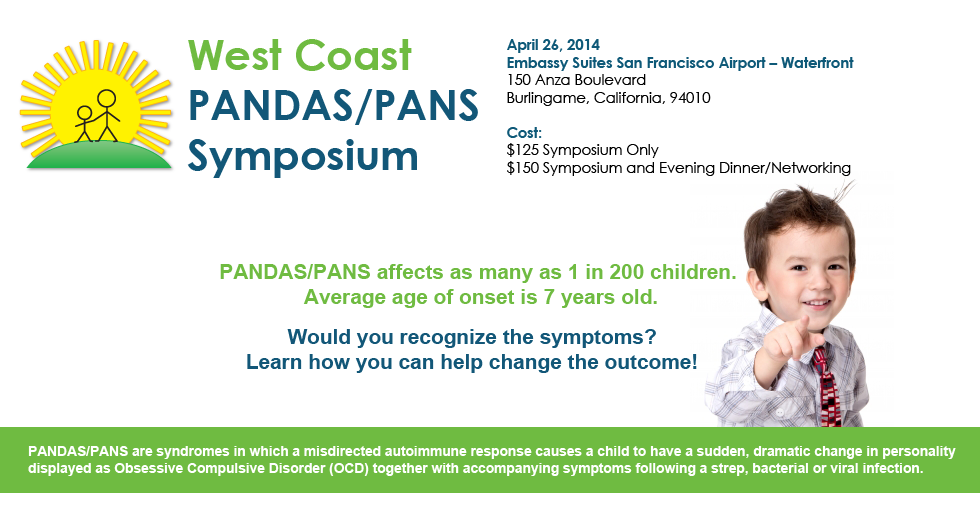 West Coast
PANDAS/PANS
Symposium

April 26, 2014
Embassy Suites San Francisco Airport – Waterfront
150 Anza Boulevard
Burlingame, California, 94010

Cost:
$125 Symposium Only
$150 Symposium and Evening Dinner/Networking

PANDAS/PANS affects as many as 1 in 200 children.
Average age of onset is 7 years old.

Would you recognize the symptoms?
Learn how you can help change the outcome!

PANDAS/PANS are syndromes in which a misdirected autoimmune response causes a child to have a sudden, dramatic change in personality displayed as Obsessive Compulsive Disorder (OCD) together with accompanying symptoms following a strep, bacterial or viral infection.